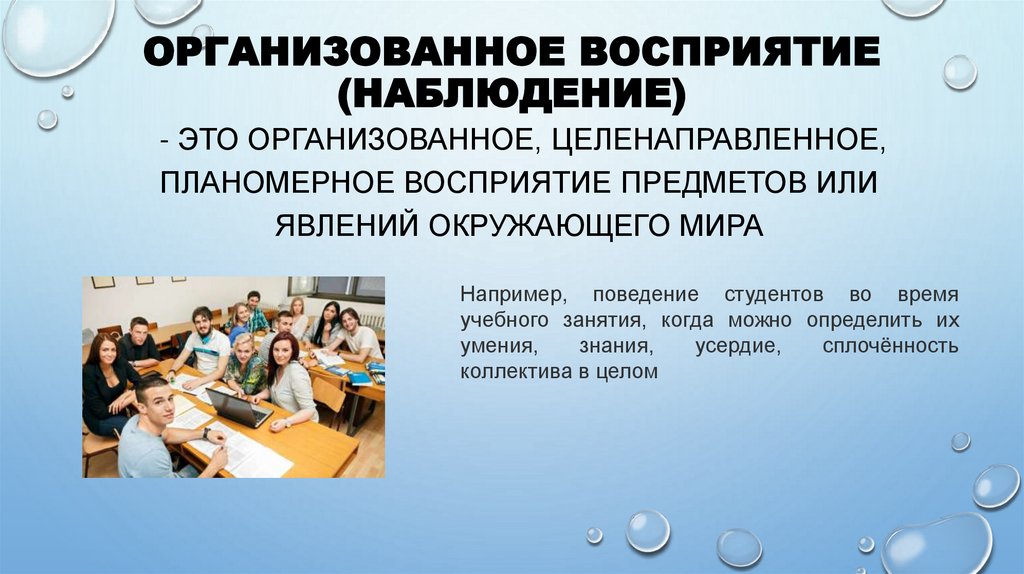 ОРГАНИЗОВАННОЕ ВОСПРИЯТИЕ (НАБЛЮДЕНИЕ)

- ЭТО ОРГАНИЗОВАННОЕ, ЦЕЛЕНАПРАВЛЕННОЕ, ПЛАНОМЕРНОЕ ВОСПРИЯТИЕ ПРЕДМЕТОВ ИЛИ ЯВЛЕНИЙ ОКРУЖАЮЩЕГО МИРА

Например, поведение студентов во время учебного занятия, когда можно определить их умения, знания, усердие, сплочённость коллектива в целом